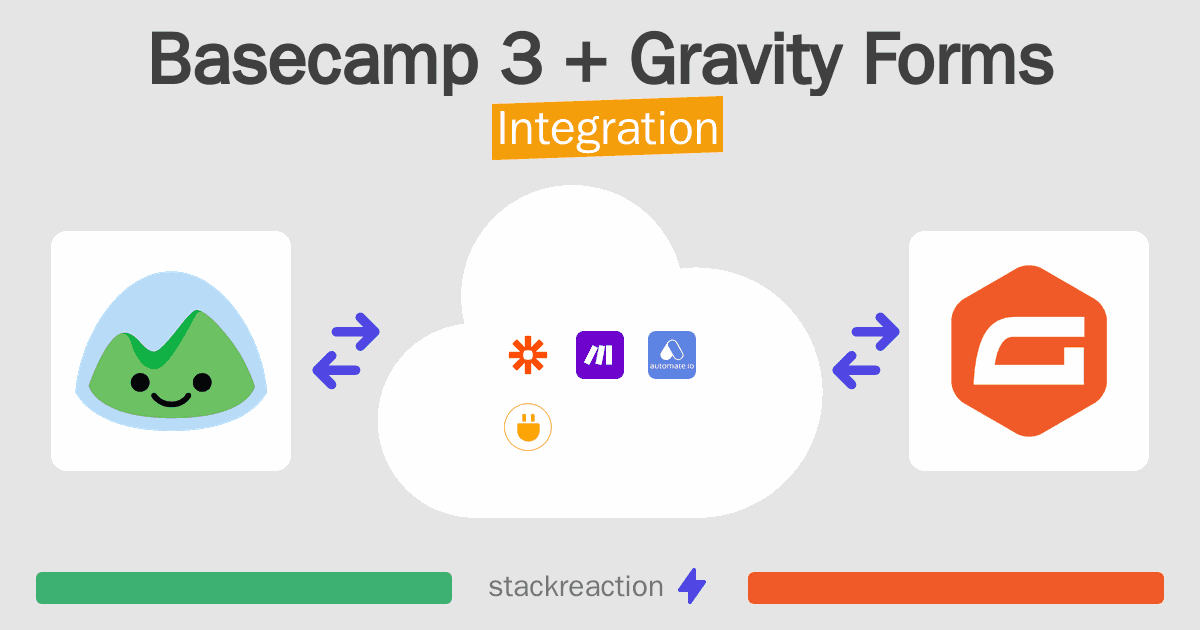 Basecamp 3 + Gravity Forms

Integration

automate.io

stackreaction